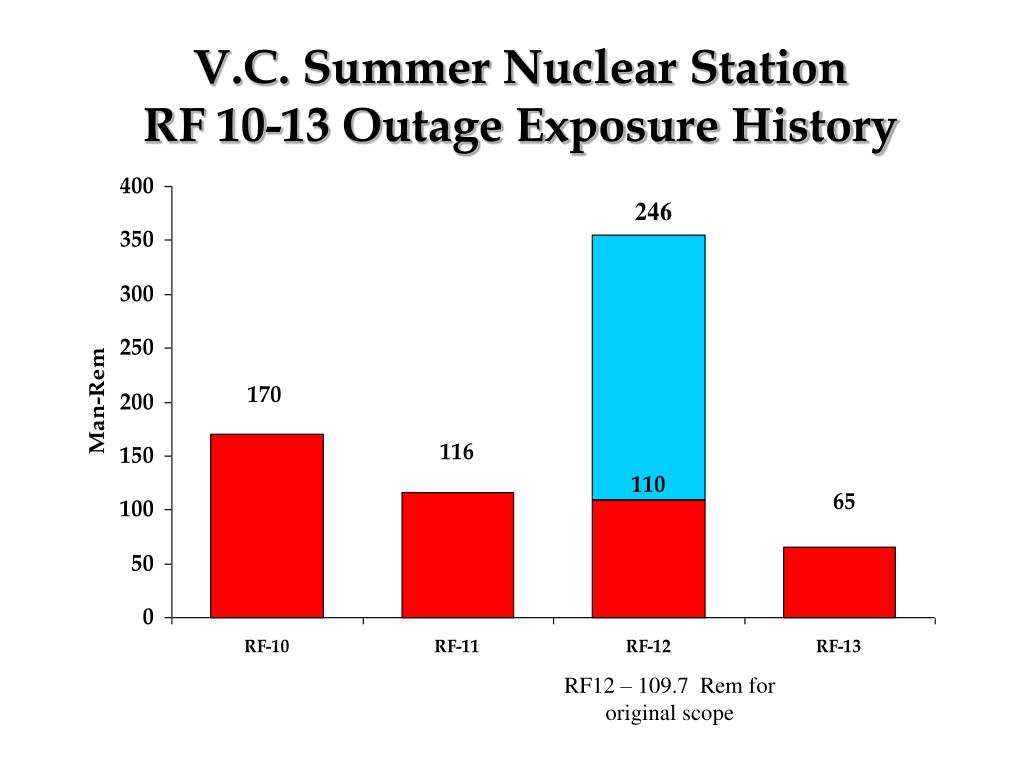 V.C. Summer Nuclear Station
RF 10-13 Outage Exposure History

Man-Rem

400
350
300
250
200
150
100
50
0

170
116
246
110
65

RF-10
RF-11
RF-12
RF-13

RF12 – 109.7 Rem for original scope